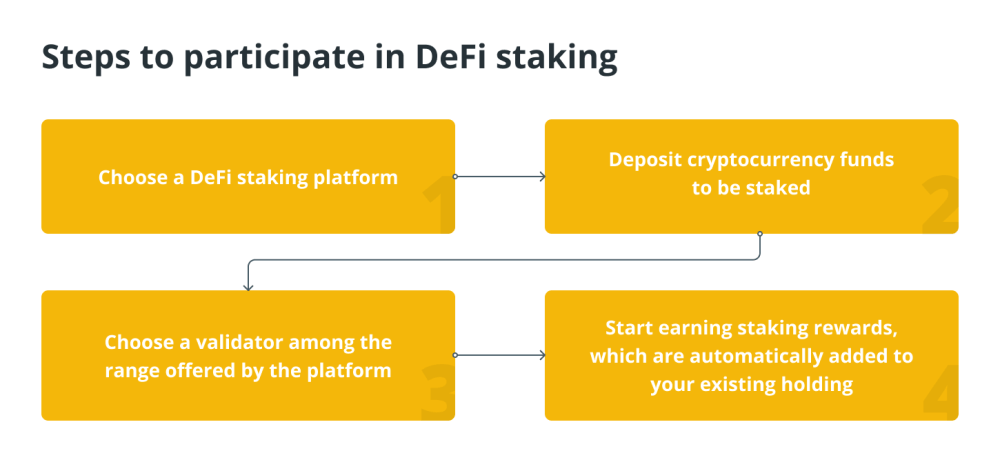 Steps to participate in DeFi staking

Choose a DeFi staking platform

1

Deposit cryptocurrency funds to be staked

2

Choose a validator among the range offered by the platform

3

Start earning staking rewards, which are automatically added to your existing holding

4